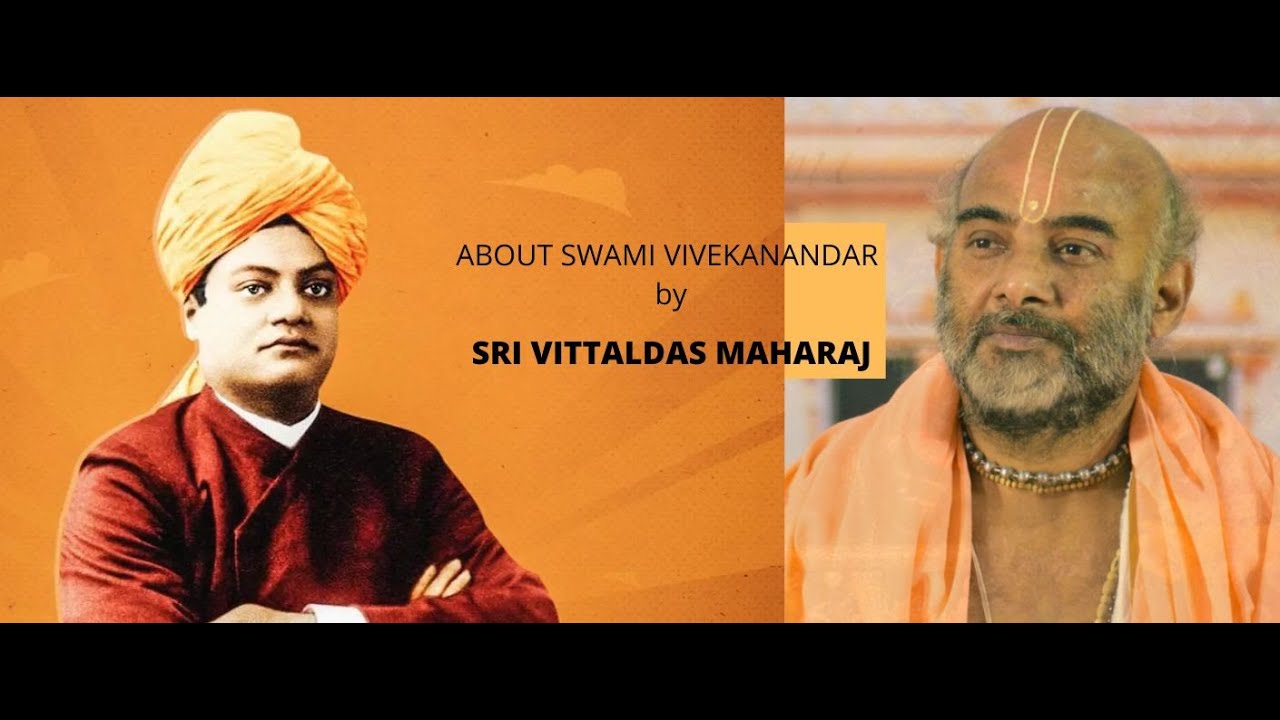 ABOUT SWAMI VIVEKANANDAR
by
SRI VITTALDAS MAHARAJ